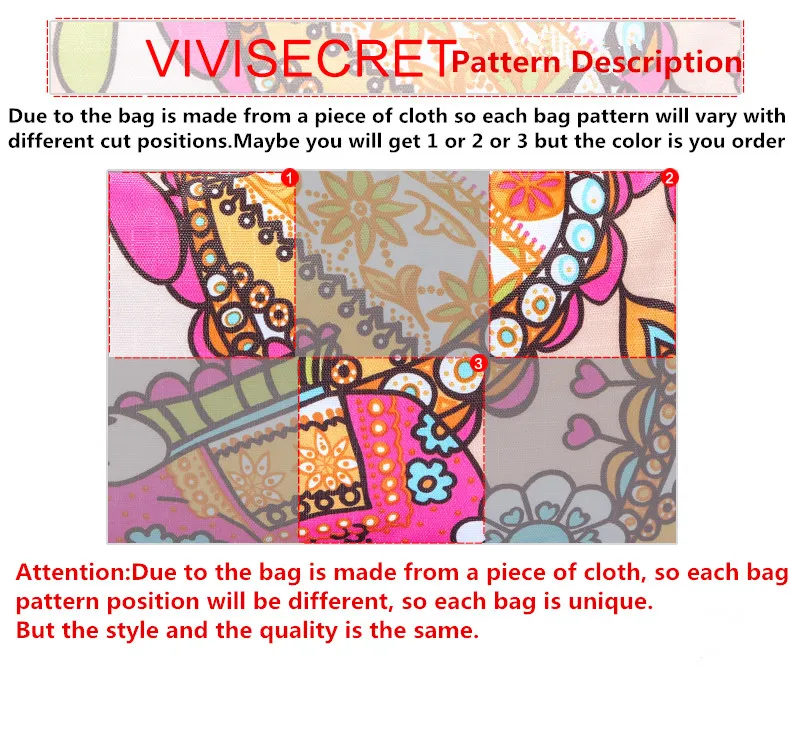 VIVISECRET Pattern Description

Due to the bag is made from a piece of cloth so each bag pattern will vary with different cut positions.Maybe you will get 1 or 2 or 3 but the color is you order

1

2

3

Attention:Due to the bag is made from a piece of cloth, so each bag pattern position will be different, so each bag is unique.
But the style and the quality is the same.